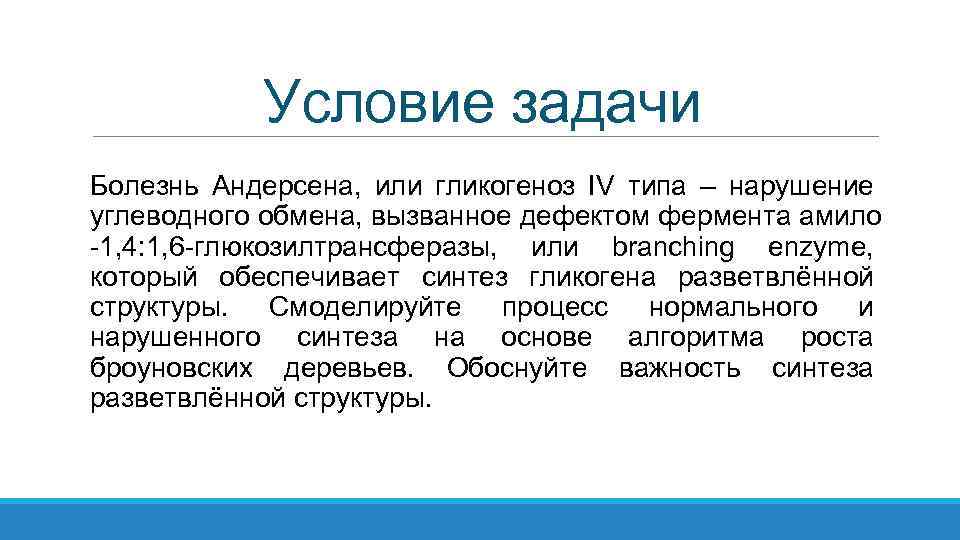 Условие задачи

Болезнь Андерсена, или гликогеноз IV типа – нарушение углеводного обмена, вызванное дефектом фермента амило -1,4:1,6-глюкозилтрансферазы, или branching enzyme, который обеспечивает синтез гликогена разветвлённой структуры. Смоделируйте процесс нормального и нарушенного синтеза на основе алгоритма роста броуновских деревьев. Обоснуйте важность синтеза разветвлённой структуры.